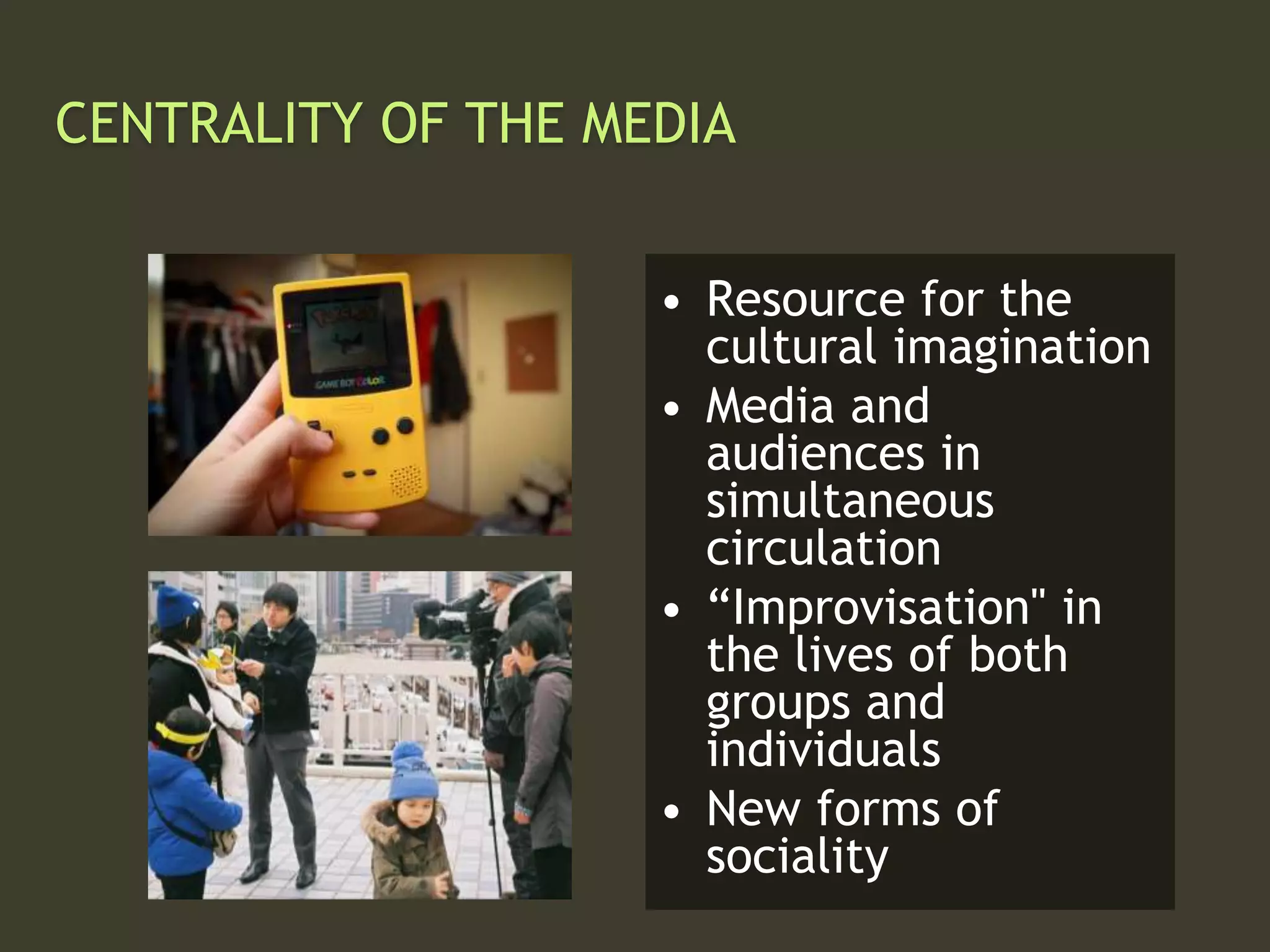 CENTRALITY OF THE MEDIA

GAME BOY COLOR

• Resource for the cultural imagination
• Media and audiences in simultaneous circulation
• “Improvisation" in the lives of both groups and individuals
• New forms of sociality